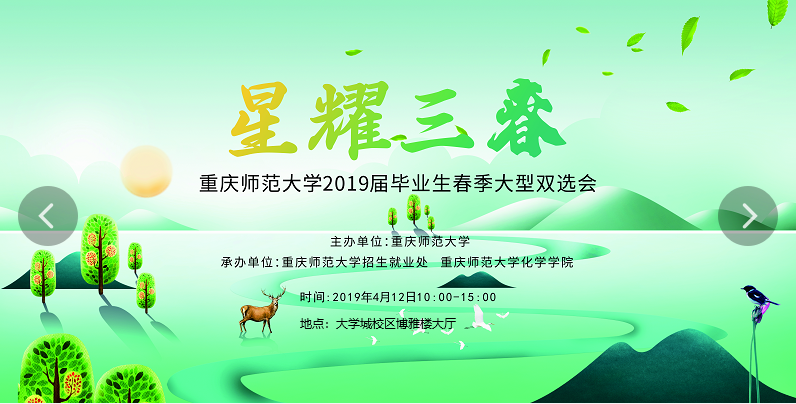 星耀三春

重庆师范大学2019届毕业生春季大型双选会

主办单位：重庆师范大学

承办单位：重庆师范大学招生就业处　重庆师范大学化学学院

时间：2019年4月12日10：00-15：00

地点：大学城校区博雅楼大厅